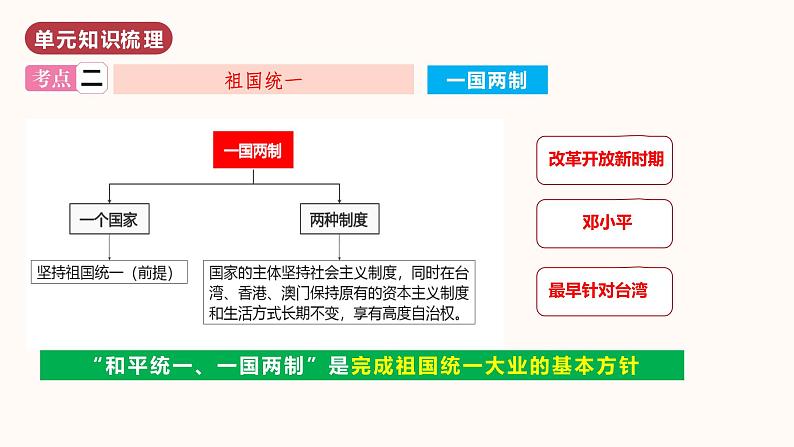 单元知识梳理

考点 二 祖国统一

一国两制

一国两制

一个国家

两种制度

坚持祖国统一（前提）

国家的主体坚持社会主义制度，同时在台湾、香港、澳门保持原有的资本主义制度和生活方式长期不变，享有高度自治权。

改革开放新时期

邓小平

最早针对台湾

“和平统一、一国两制”是完成祖国统一大业的基本方针